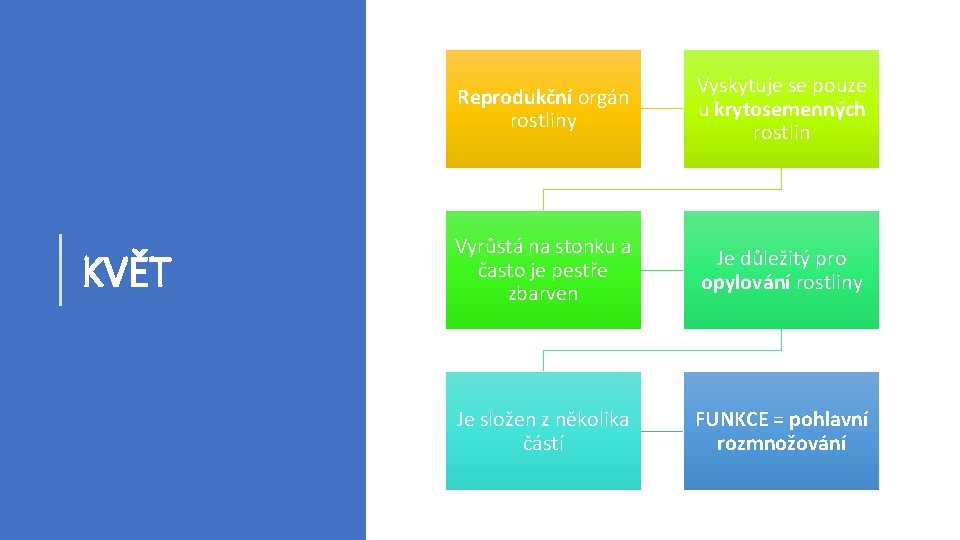 KVĚT

Reprodukční orgán rostliny

Vyskytuje se pouze u krytosemenných rostlin

Vyrůstá na stonku a často je pestře zbarven

Je důležitý pro opylování rostliny

Je složen z několika částí

FUNKCE = pohlavní rozmnožování